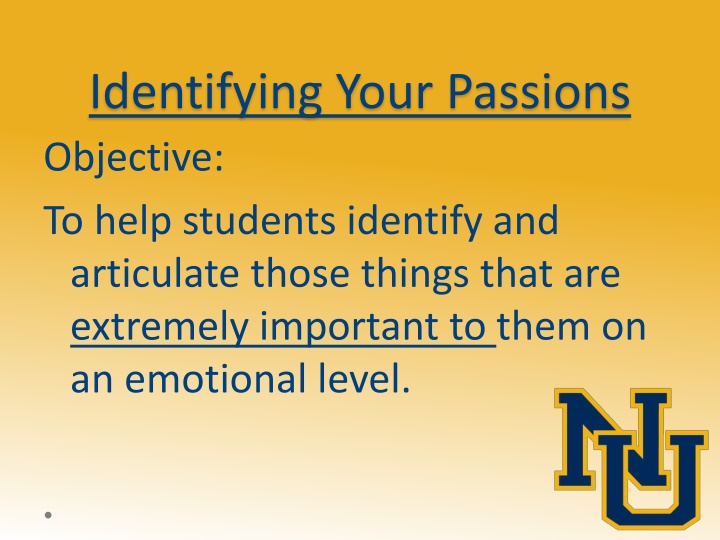 Identifying Your Passions

Objective:

To help students identify and articulate those things that are extremely important to them on an emotional level.

NU